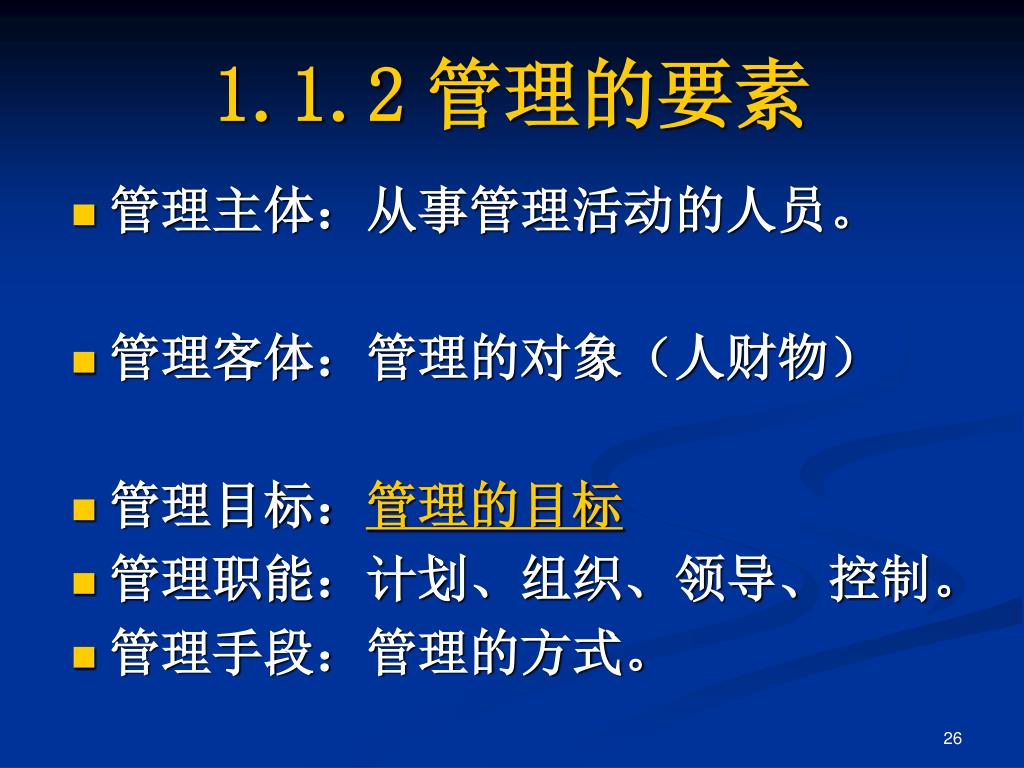 1.1.2 管理的要素

管理主体：从事管理活动的人员。

管理客体：管理的对象（人财物）

管理目标：管理的目标

管理职能：计划、组织、领导、控制。

管理手段：管理的方式。

26